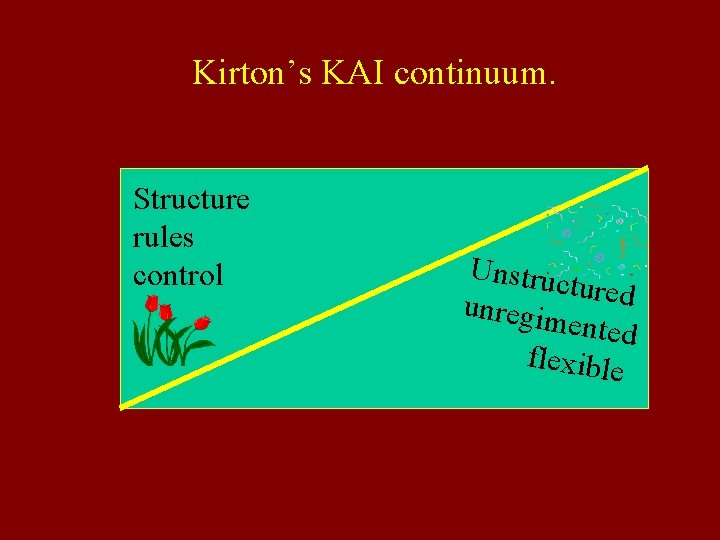 Kirton’s KAI continuum.

Structure
rules
control

Unstructured
unregimented
flexible